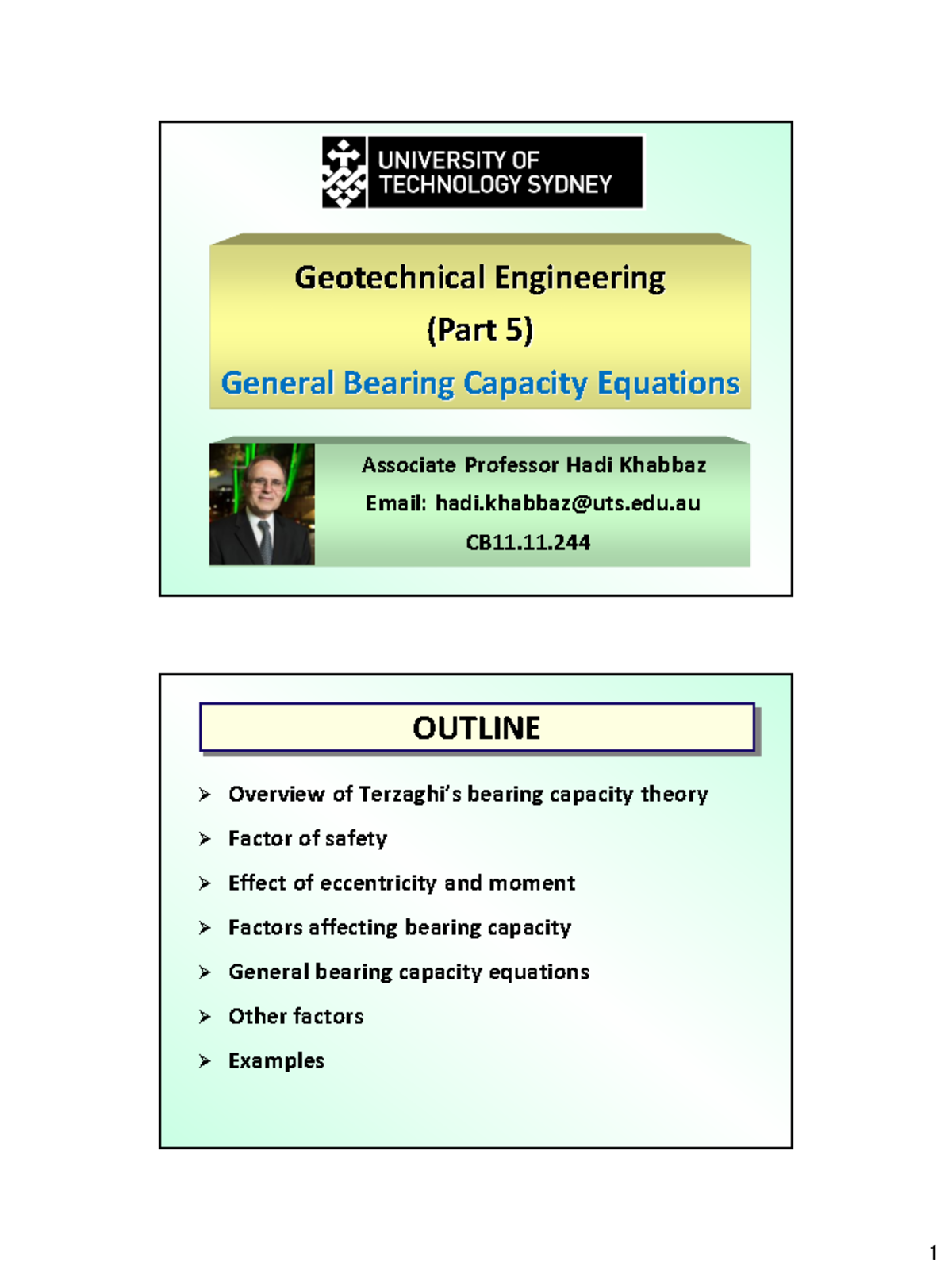 UNIVERSITY OF
TECHNOLOGY SYDNEY

Geotechnical Engineering
(Part 5)
General Bearing Capacity Equations

Associate Professor Hadi Khabbaz
Email: hadi.khabbaz@uts.edu.au
CB11.11.244

OUTLINE

➢ Overview of Terzaghi's bearing capacity theory
➢ Factor of safety
➢ Effect of eccentricity and moment
➢ Factors affecting bearing capacity
➢ General bearing capacity equations
➢ Other factors
➢ Examples

1